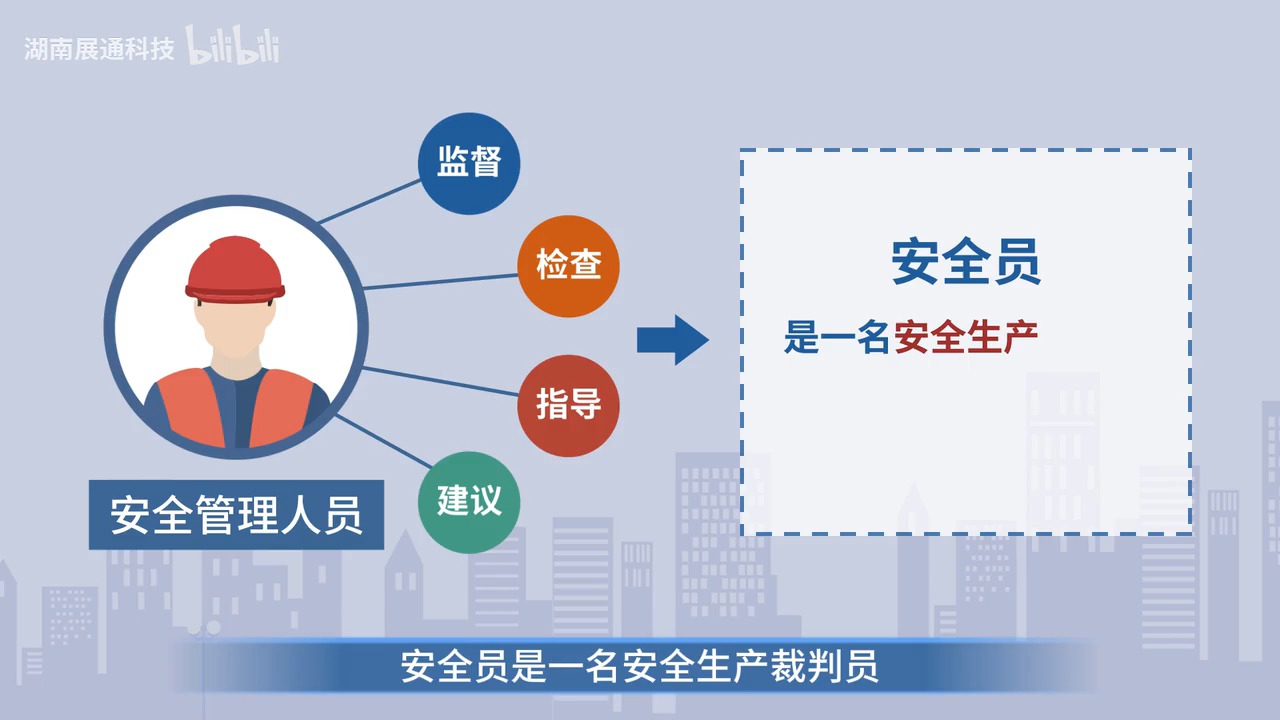 湖南展通科技 bilibili

监督

检查

指导

建议

安全管理人员

安全员

是一名安全生产

安全员是一名安全生产裁判员